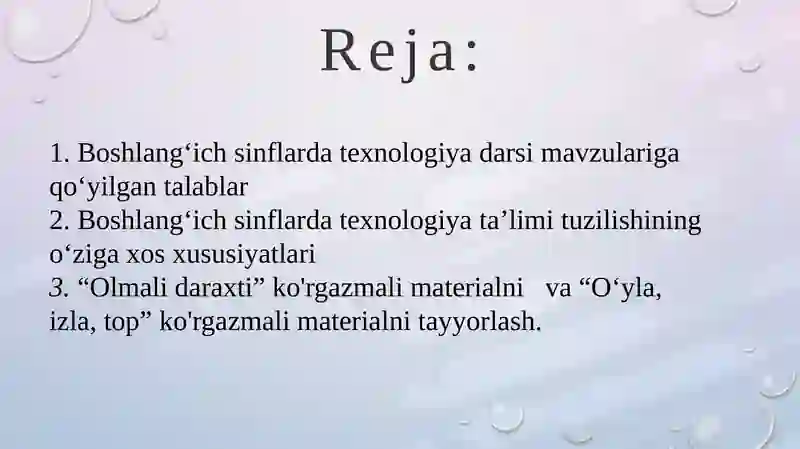 Reja:

1. Boshlang‘ich sinflarda texnologiya darsi mavzulariga qo‘yilgan talablar
2. Boshlang‘ich sinflarda texnologiya ta’limi tuzilishining o‘ziga xos xususiyatlari
3. “Olmali daraxti” ko'rgazmali materialni va “O‘yla, izla, top” ko'rgazmali materialni tayyorlash.